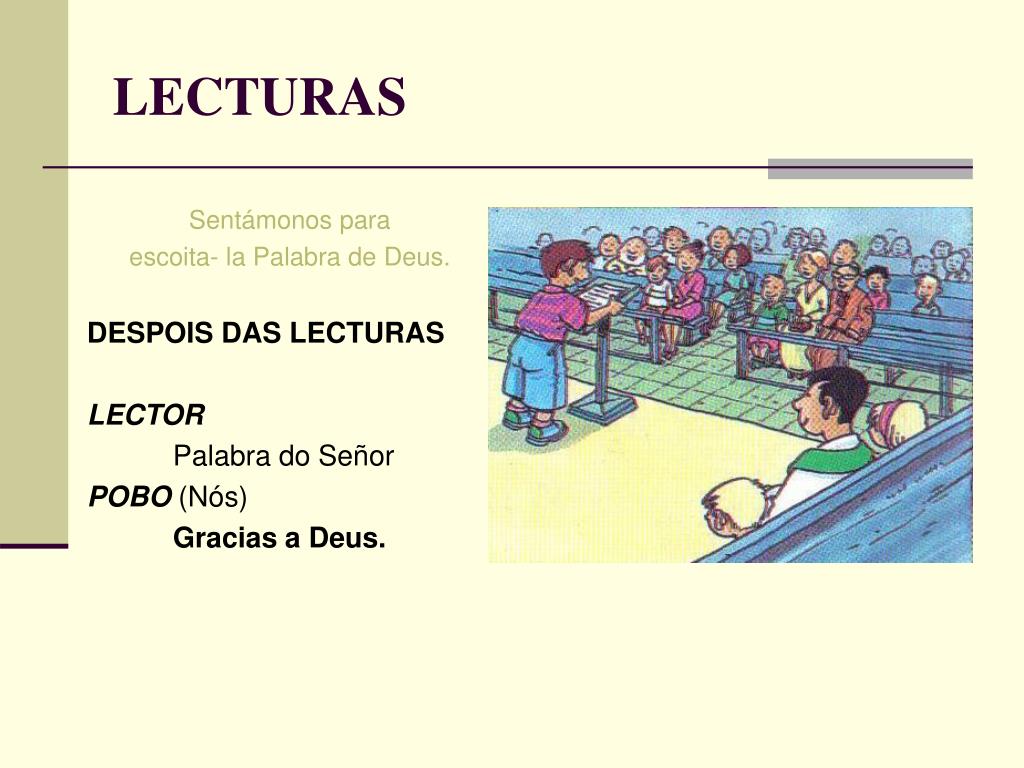 LECTURAS

Sentámonos para
escoita- la Palabra de Deus.

DESPOIS DAS LECTURAS

LECTOR
Palabra do Señor
POBO (Nós)
Gracias a Deus.